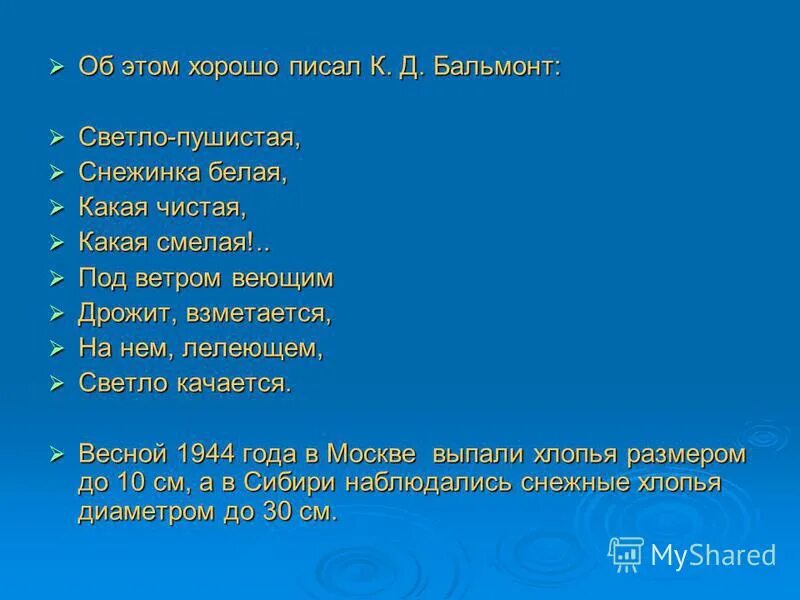 ➢ Об этом хорошо писал К. Д. Бальмонт:

➢ Светло-пушистая,
➢ Снежинка белая,
➢ Какая чистая,
➢ Какая смелая!..
➢ Под ветром веющим
➢ Дрожит, взметается,
➢ На нем, лелеющем,
➢ Светло качается.

➢ Весной 1944 года в Москве выпали хлопья размером до 10 см, а в Сибири наблюдались снежные хлопья диаметром до 30 см.

MyShared